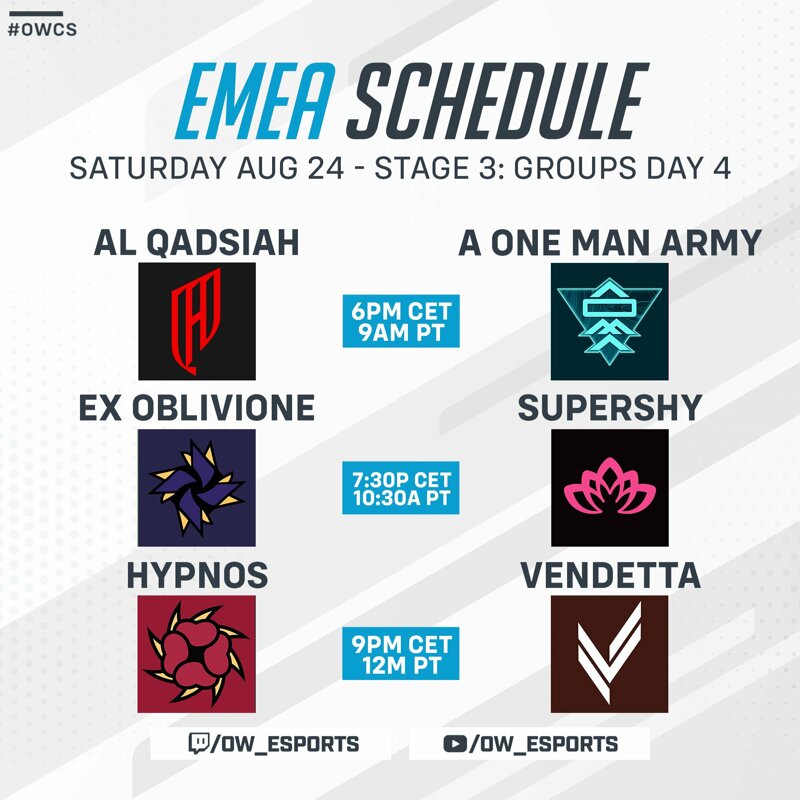 #OWCS

EMEA SCHEDULE

SATURDAY AUG 24 - STAGE 3: GROUPS DAY 4

AL QADSIAH

6PM CET
9AM PT

A ONE MAN ARMY

EX OBLIVIONE

7:30P CET
10:30A PT

SUPERSHY

HYPNOS

9PM CET
12M PT

VENDETTA

/OW_ESPORTS

/OW_ESPORTS